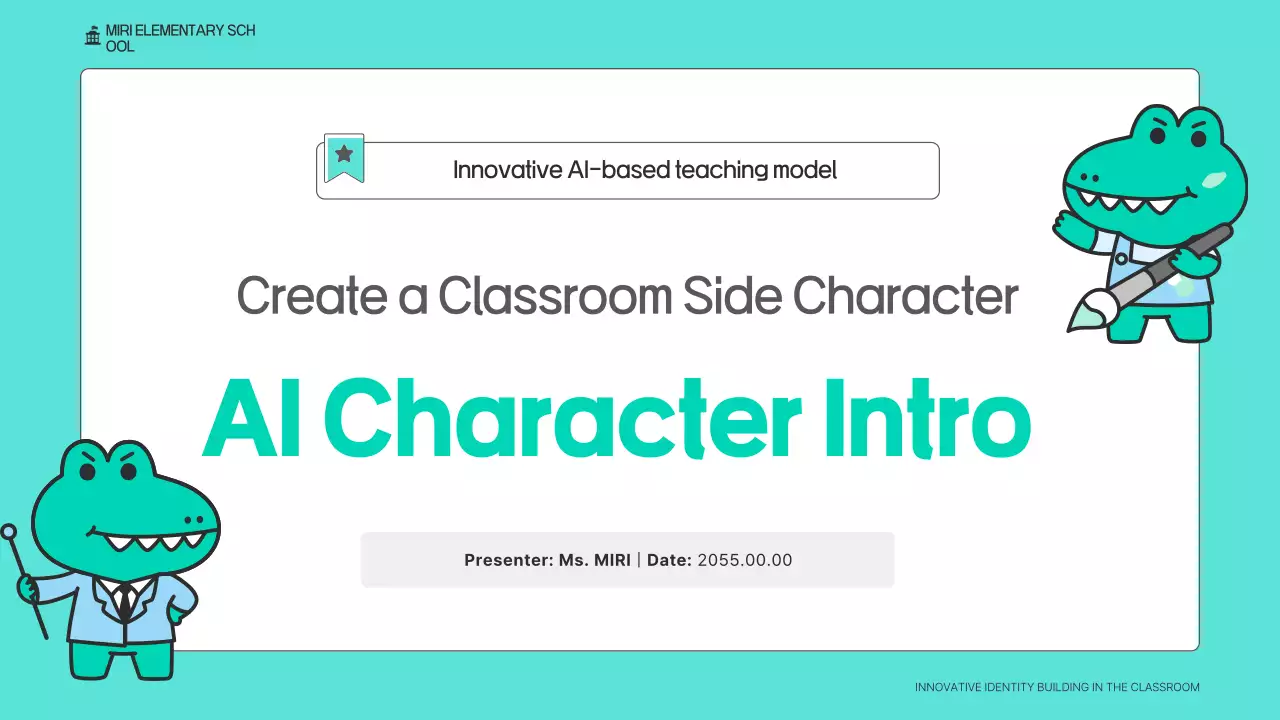 MIRI ELEMENTARY SCHOOL

Innovative AI-based teaching model

Create a Classroom Side Character

AI Character Intro

Presenter: Ms. MIRI | Date: 2055.00.00

INNOVATIVE IDENTITY BUILDING IN THE CLASSROOM